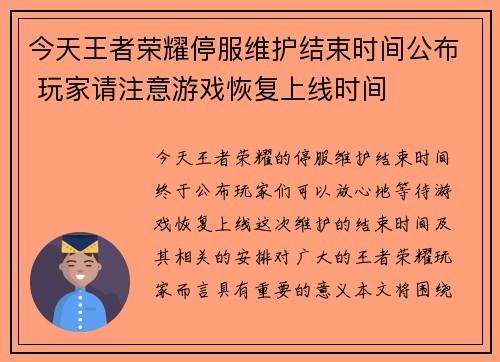 今天王者荣耀停服维护结束时间公布 玩家请注意游戏恢复上线时间

今天王者荣耀的停服维护结束时间终于公布玩家们可以放心地等待游戏恢复上线这次维护的结束时间及其相关的安排对广大的王者荣耀玩家而言具有重要的意义本文将围绕